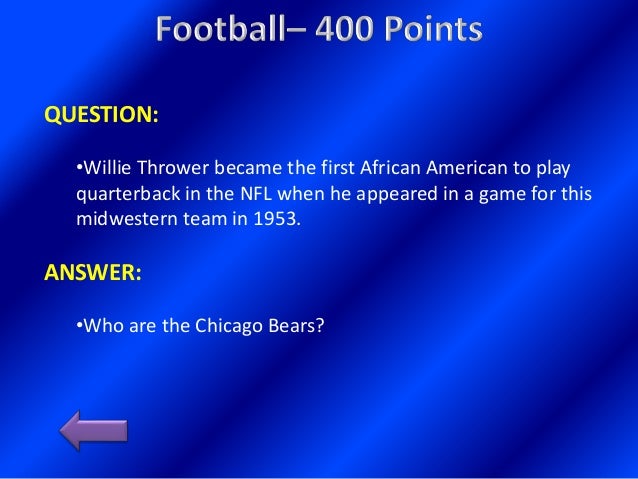 Football– 400 Points

QUESTION:

•Willie Thrower became the first African American to play quarterback in the NFL when he appeared in a game for this midwestern team in 1953.

ANSWER:

•Who are the Chicago Bears?